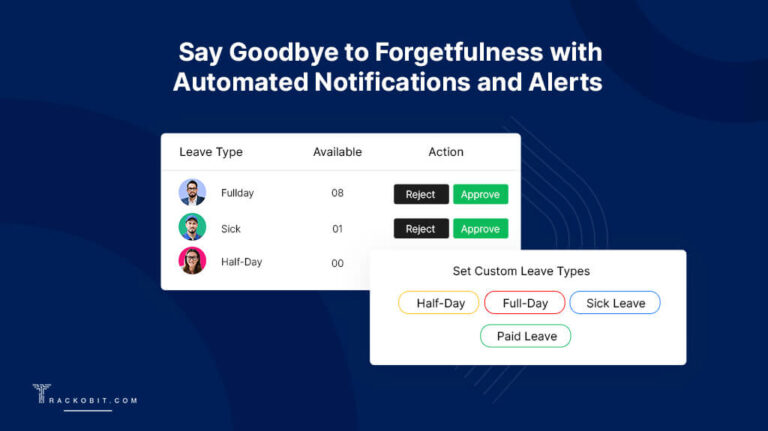 Say Goodbye to Forgetfulness with Automated Notifications and Alerts

| Leave Type | Available | Action |
|---|---|---|
| Fullday | 08 | Reject Approve |
| Sick | 01 | Reject Approve |
| Half-Day | 00 | |

Set Custom Leave Types

Half-Day Full-Day Sick Leave

Paid Leave

TRACKOBIT.COM